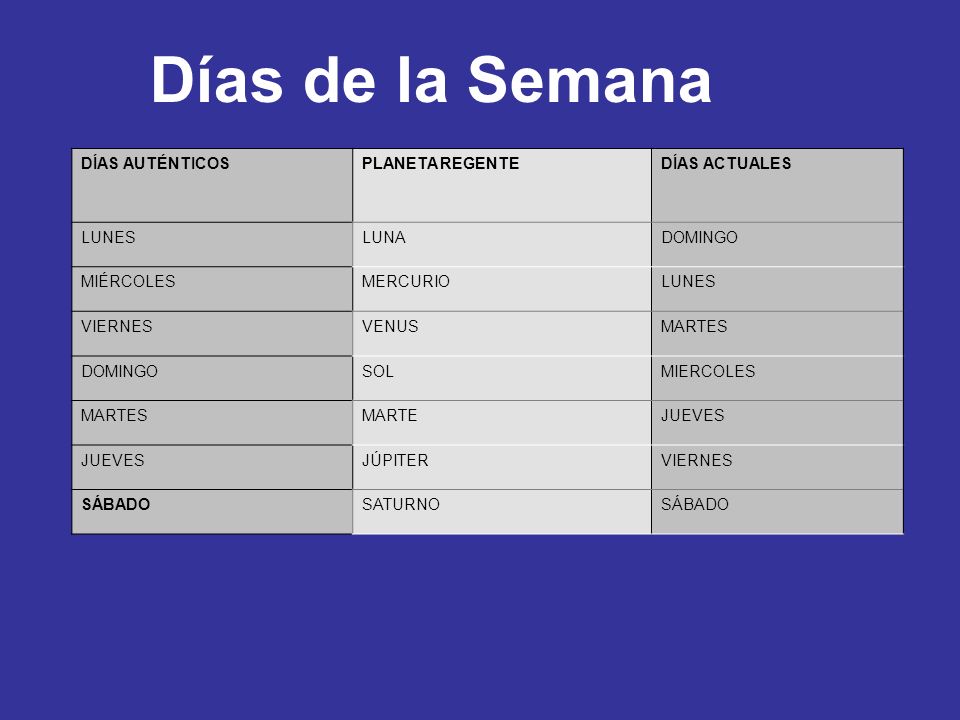 Días de la Semana

| DÍAS AUTÉNTICOS | PLANETA REGENTE | DÍAS ACTUALES |
|---|---|---|
| LUNES | LUNA | DOMINGO |
| MIÉRCOLES | MERCURIO | LUNES |
| VIERNES | VENUS | MARTES |
| DOMINGO | SOL | MIERCOLES |
| MARTES | MARTE | JUEVES |
| JUEVES | JÚPITER | VIERNES |
| SÁBADO | SATURNO | SÁBADO |